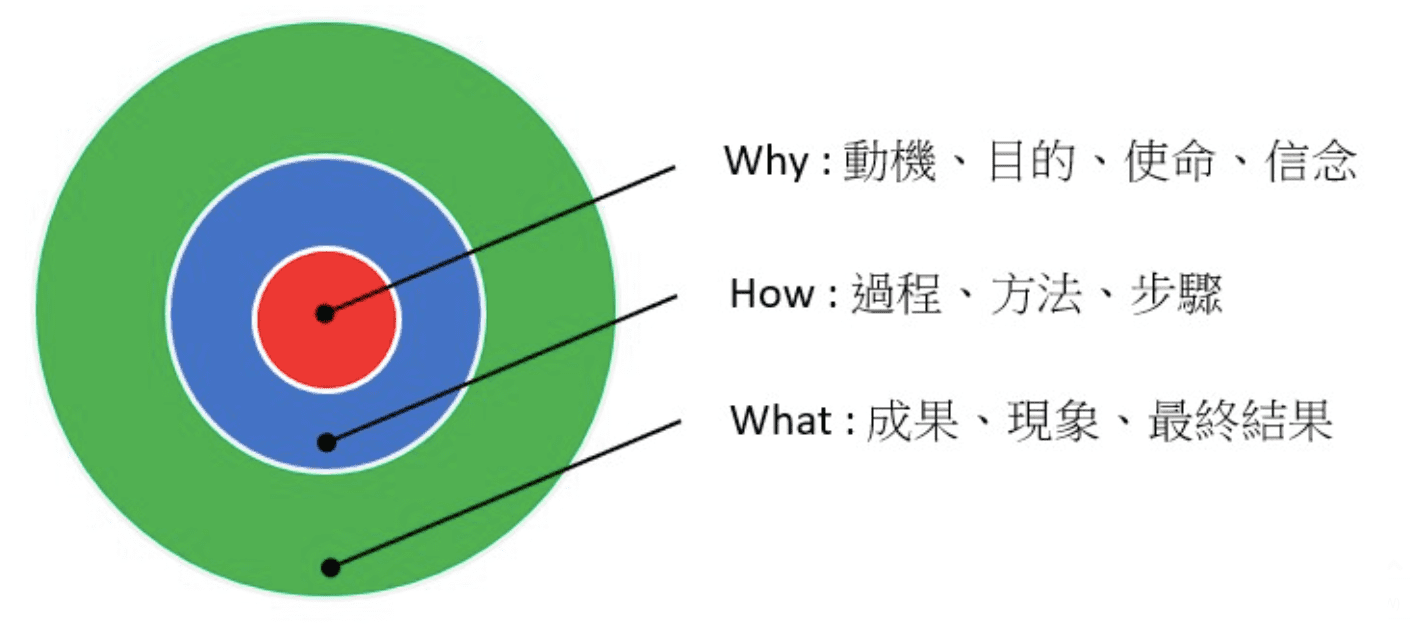 Why : 動機、目的、使命、信念

How : 過程、方法、步驟

What : 成果、現象、最終結果